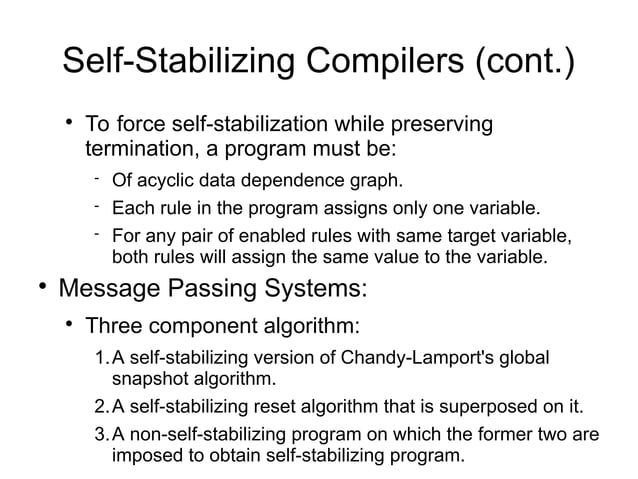 Self-Stabilizing Compilers (cont.)

• To force self-stabilization while preserving termination, a program must be:

- Of acyclic data dependence graph.
- Each rule in the program assigns only one variable.
- For any pair of enabled rules with same target variable, both rules will assign the same value to the variable.

• Message Passing Systems:

• Three component algorithm:

1. A self-stabilizing version of Chandy-Lamport's global snapshot algorithm.
2. A self-stabilizing reset algorithm that is superposed on it.
3. A non-self-stabilizing program on which the former two are imposed to obtain self-stabilizing program.